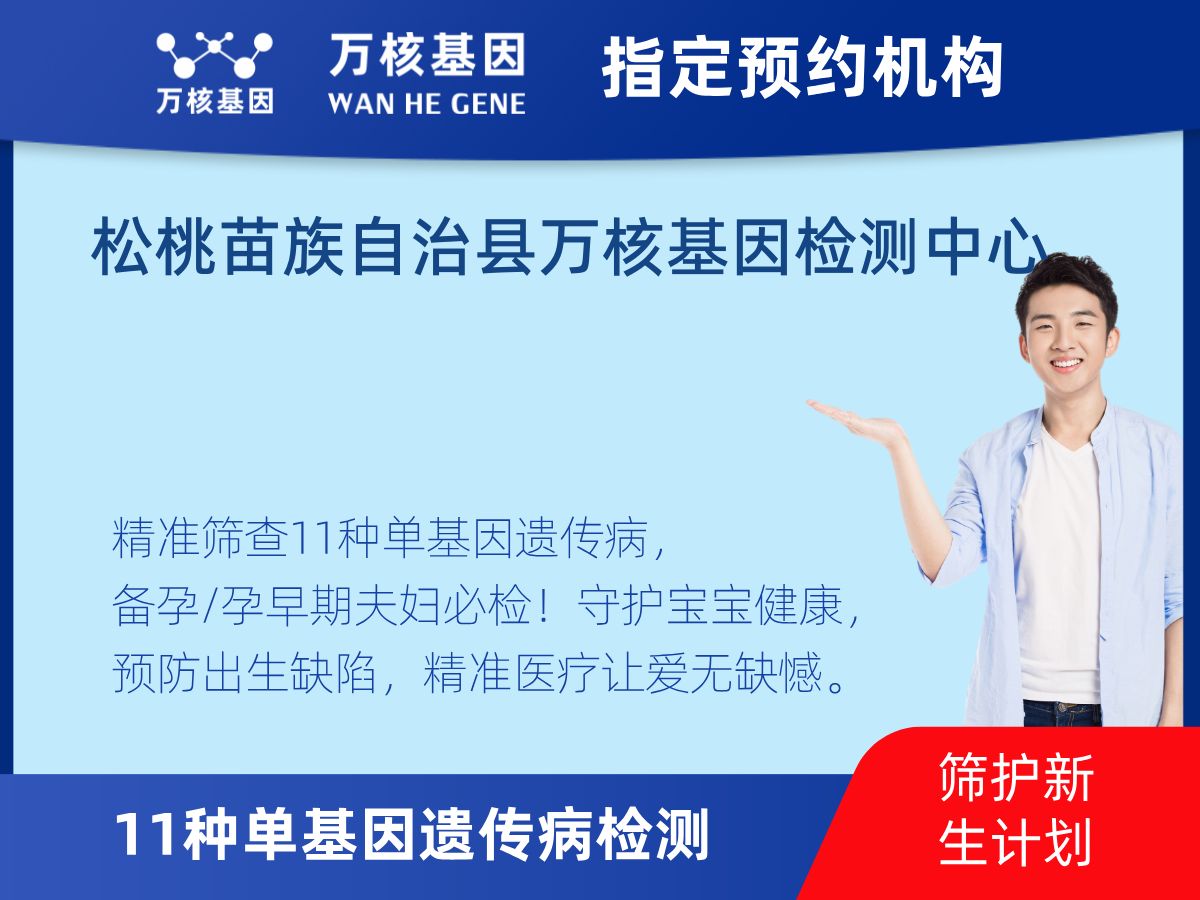 万核基因

万核基因
WAN HE GENE

指定预约机构

松桃苗族自治县万核基因检测中心

精准筛查11种单基因遗传病，
备孕/孕早期夫妇必检！守护宝宝健康，
预防出生缺陷，精准医疗让爱无缺憾。

11种单基因遗传病检测

筛护新生计划